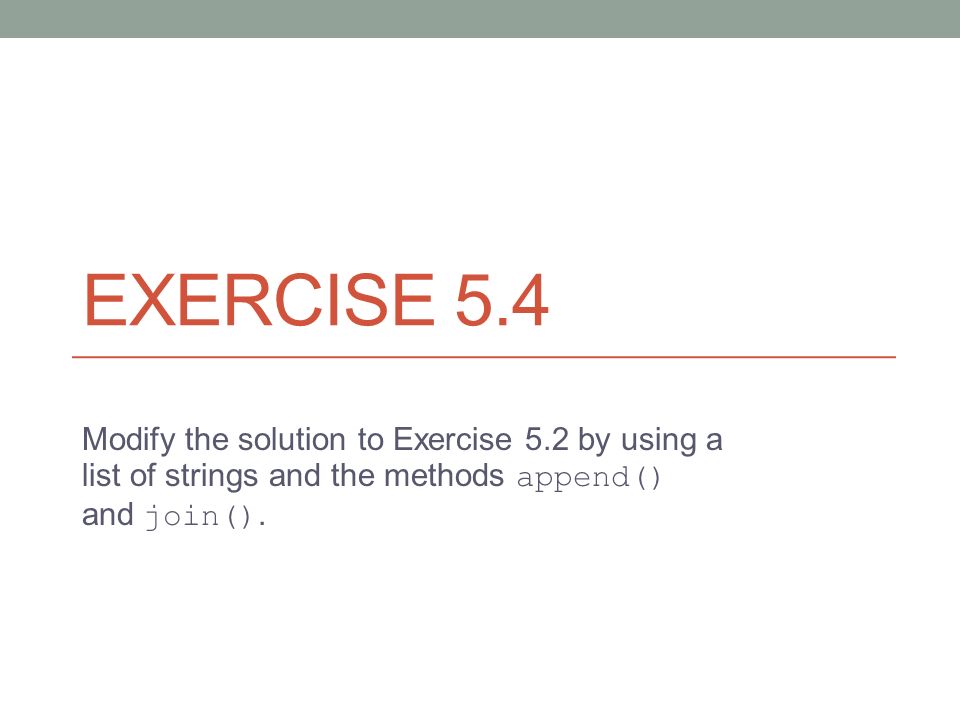 EXERCISE 5.4

Modify the solution to Exercise 5.2 by using a list of strings and the methods append() and join().